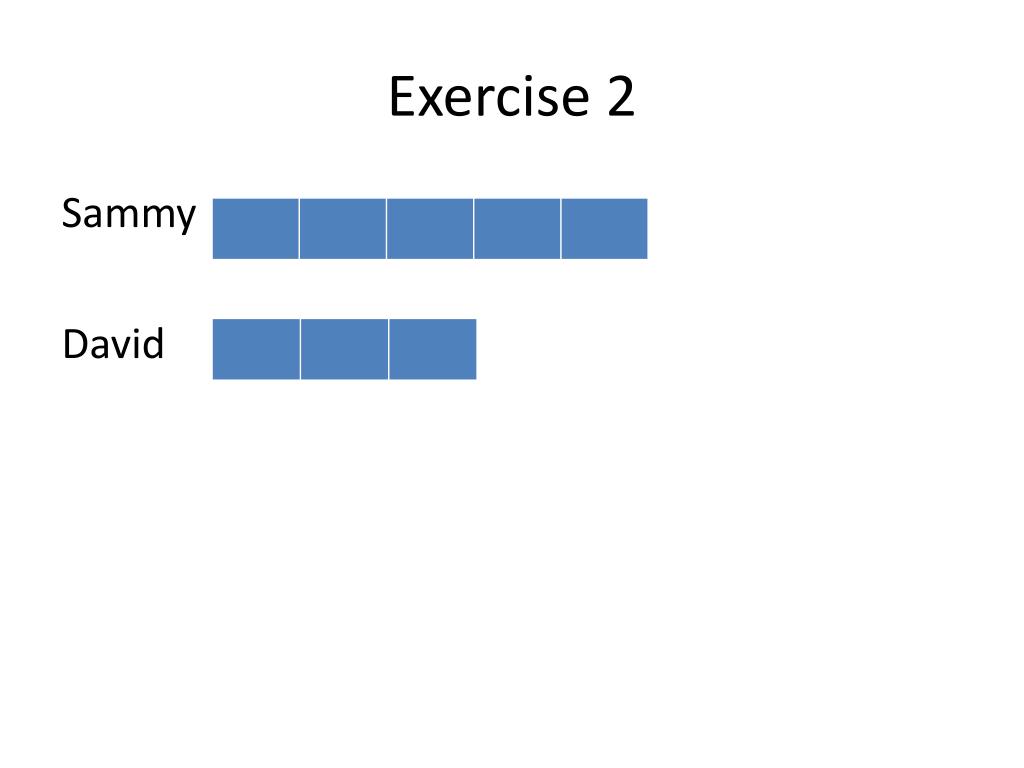 Exercise 2

Sammy

David